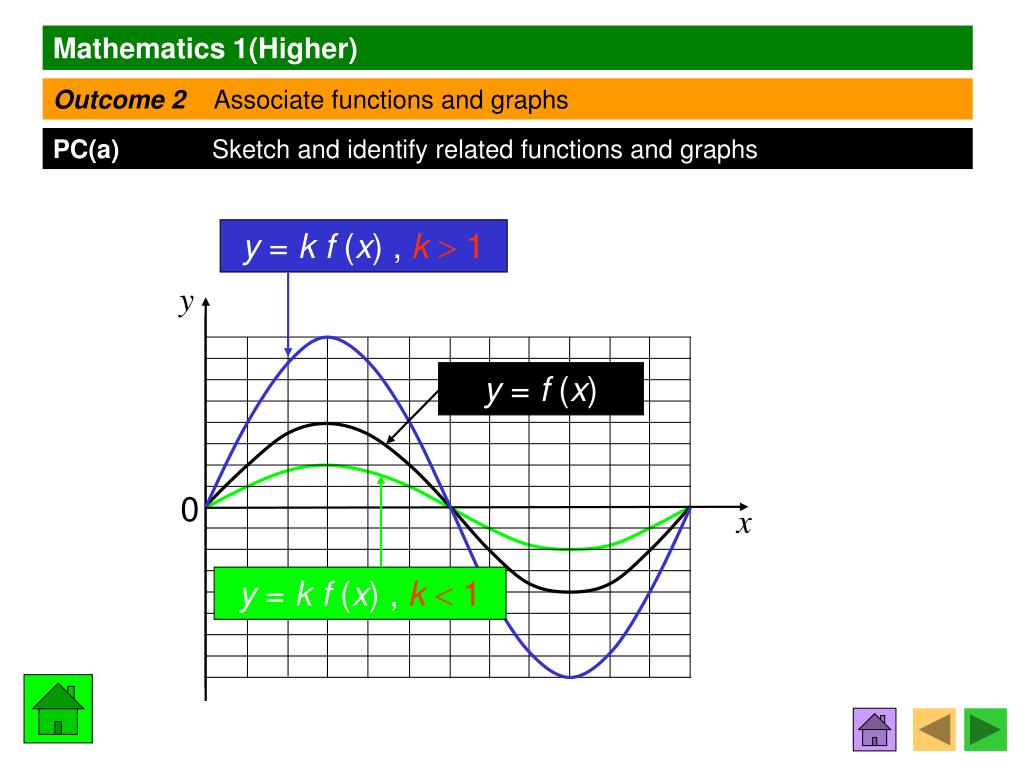 Mathematics 1(Higher)

Outcome 2 Associate functions and graphs

PC(a) Sketch and identify related functions and graphs

$y = k f(x)$ , $k > 1$

$y$

$y = f(x)$

0

$x$

$y = k f(x)$ , $k < 1$